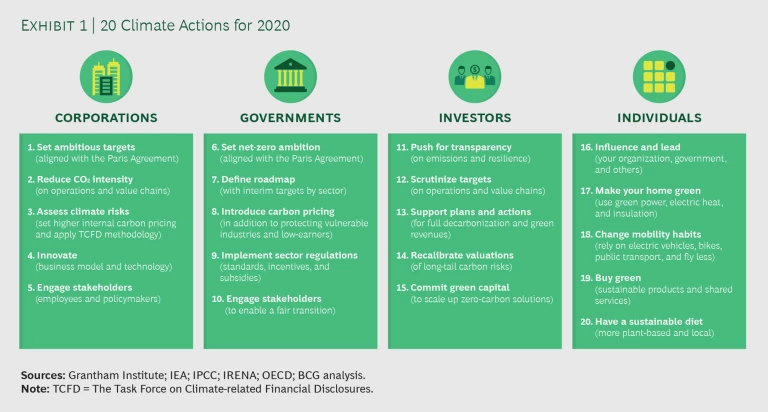 EXHIBIT 1 | 20 Climate Actions for 2020

CORPORATIONS

1. Set ambitious targets (aligned with the Paris Agreement)

2. Reduce $CO_2$ intensity (on operations and value chains)

3. Assess climate risks (set higher internal carbon pricing and apply TCFD methodology)

4. Innovate (business model and technology)

5. Engage stakeholders (employees and policymakers)

GOVERNMENTS

6. Set net-zero ambition (aligned with the Paris Agreement)

7. Define roadmap (with interim targets by sector)

8. Introduce carbon pricing (in addition to protecting vulnerable industries and low-earners)

9. Implement sector regulations (standards, incentives, and subsidies)

10. Engage stakeholders (to enable a fair transition)

INVESTORS

11. Push for transparency (on emissions and resilience)

12. Scrutinize targets (on operations and value chains)

13. Support plans and actions (for full decarbonization and green revenues)

14. Recalibrate valuations (of long-tail carbon risks)

15. Commit green capital (to scale up zero-carbon solutions)

INDIVIDUALS

16. Influence and lead (your organization, government, and others)

17. Make your home green (use green power, electric heat, and insulation)

18. Change mobility habits (rely on electric vehicles, bikes, public transport, and fly less)

19. Buy green (sustainable products and shared services)

20. Have a sustainable diet (more plant-based and local)

Sources: Grantham Institute; IEA; IPCC; IRENA; OECD; BCG analysis.
Note: TCFD = The Task Force on Climate-related Financial Disclosures.